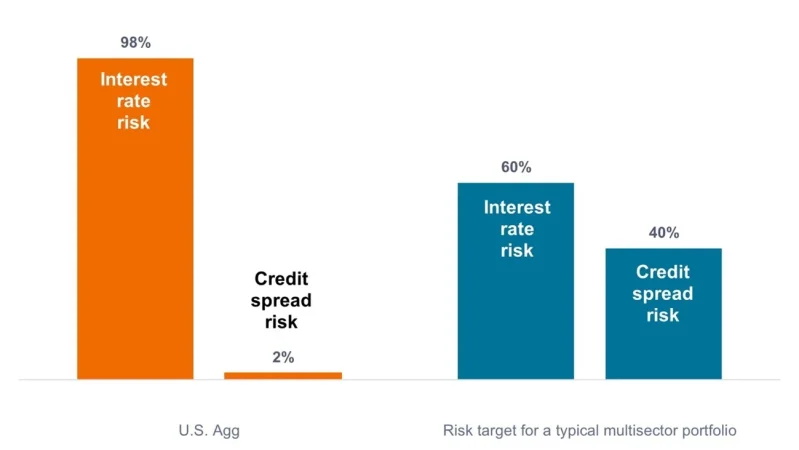 98%

Interest rate risk

Credit spread risk

2%

60%

Interest rate risk

40%

Credit spread risk

U.S. Agg

Risk target for a typical multisector portfolio